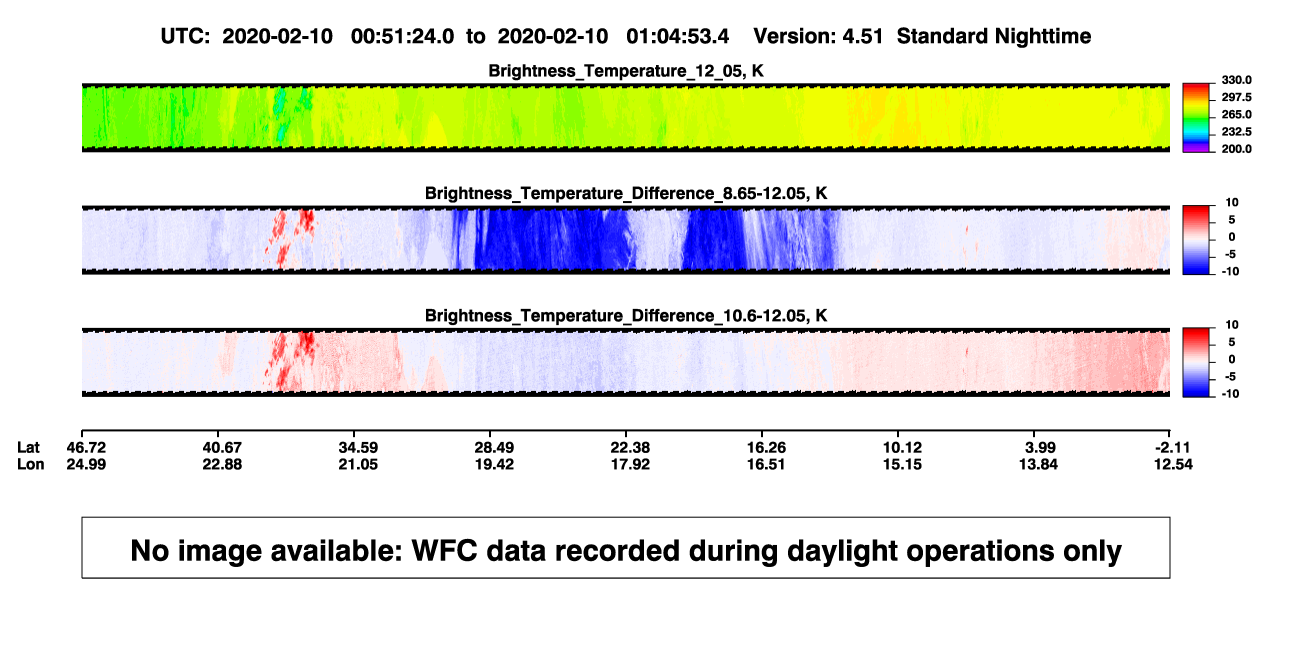 UTC: 2020-02-10 00:51:24.0 to 2020-02-10 01:04:53.4 Version: 4.51 Standard Nighttime

Brightness_Temperature_12_05, K

330.0
297.5
265.0
232.5
200.0

Brightness_Temperature_Difference_8.65-12.05, K

10
5
0
-5
-10

Brightness_Temperature_Difference_10.6-12.05, K

10
5
0
-5
-10

| Lat | 46.72 | 40.67 | 34.59 | 28.49 | 22.38 | 16.26 | 10.12 | 3.99 | -2.11 |
|---|---|---|---|---|---|---|---|---|---|
| Lon | 24.99 | 22.88 | 21.05 | 19.42 | 17.92 | 16.51 | 15.15 | 13.84 | 12.54 |

No image available: WFC data recorded during daylight operations only